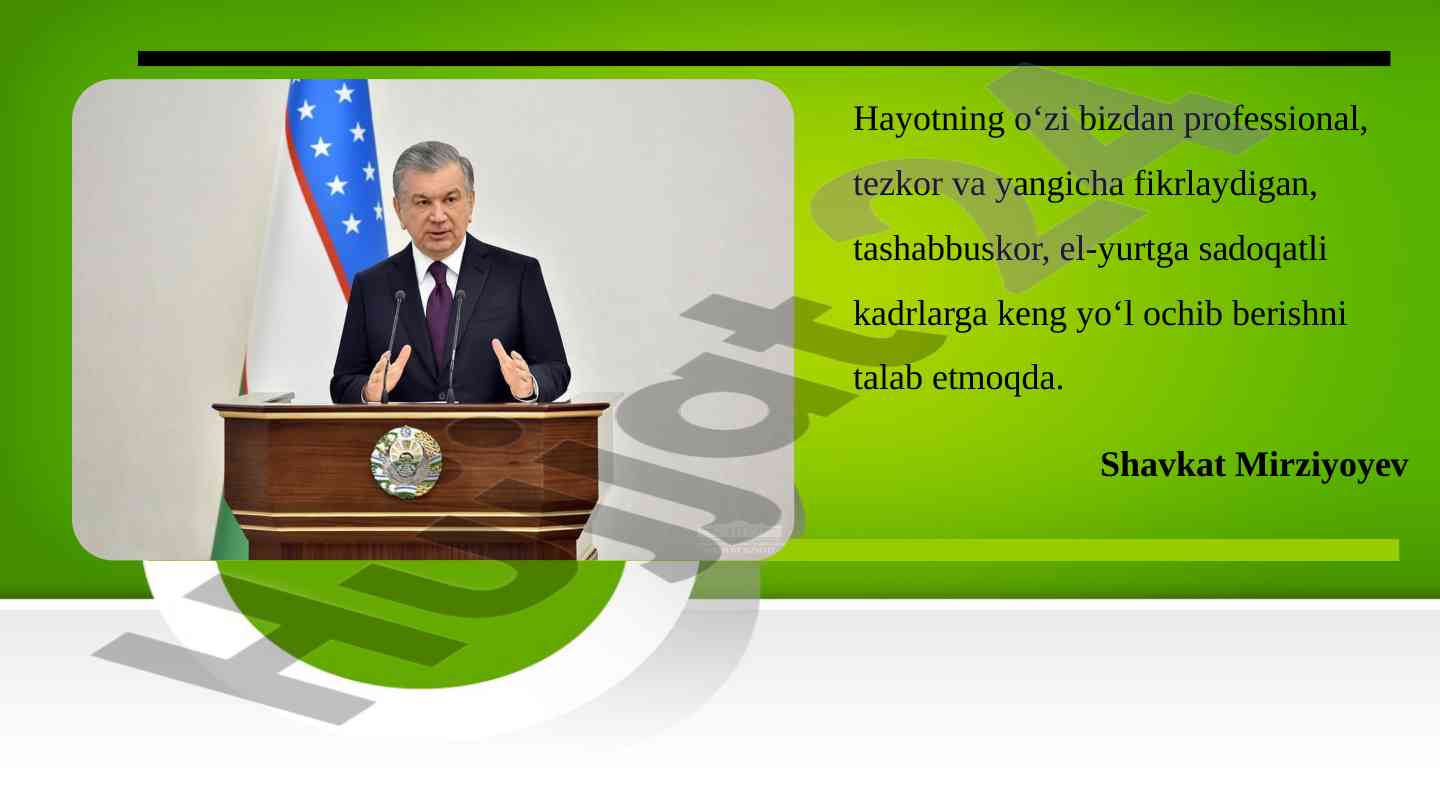 Hayotning o‘zi bizdan professional, tezkor va yangicha fikrlaydigan, tashabbuskor, el-yurtga sadoqatli kadrlarga keng yo‘l ochib berishni talab etmoqda.

Shavkat Mirziyoyev

Hujjat24